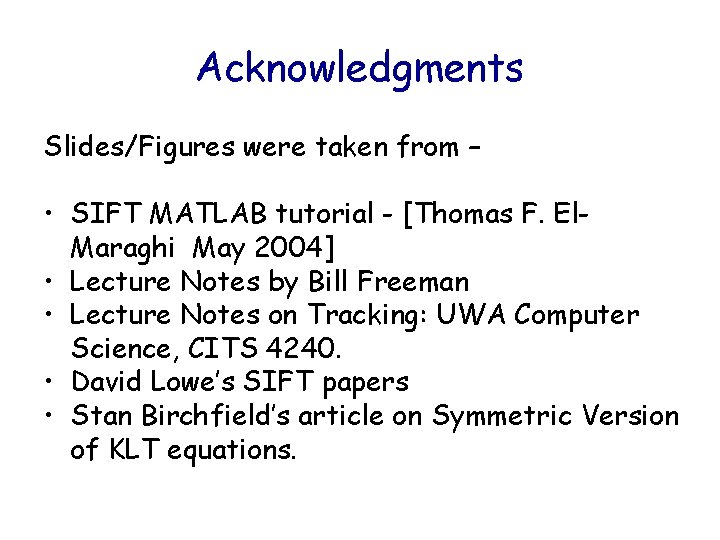 Acknowledgments

Slides/Figures were taken from –

• SIFT MATLAB tutorial - [Thomas F. El-Maraghi May 2004]
• Lecture Notes by Bill Freeman
• Lecture Notes on Tracking: UWA Computer Science, CITS 4240.
• David Lowe's SIFT papers
• Stan Birchfield's article on Symmetric Version of KLT equations.